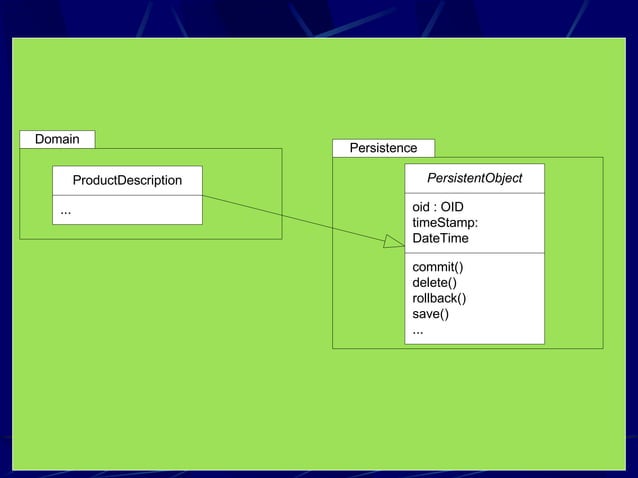 Domain

ProductDescription

...

Persistence

PersistentObject

oid : OID
timeStamp:
DateTime

commit()
delete()
rollback()
save()
...